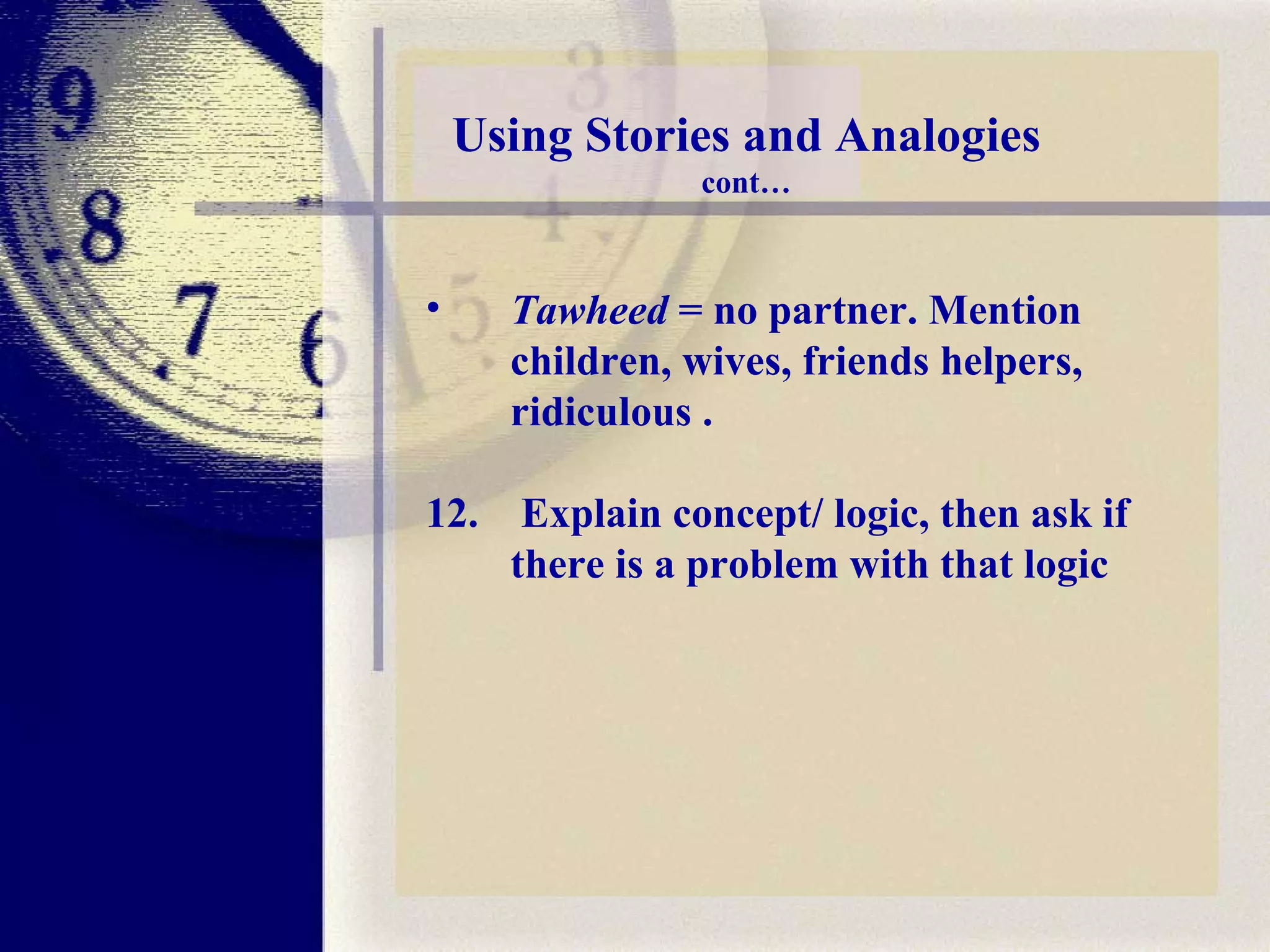 Using Stories and Analogies
cont…

• Tawheed = no partner. Mention children, wives, friends helpers, ridiculous .

12. Explain concept/ logic, then ask if there is a problem with that logic